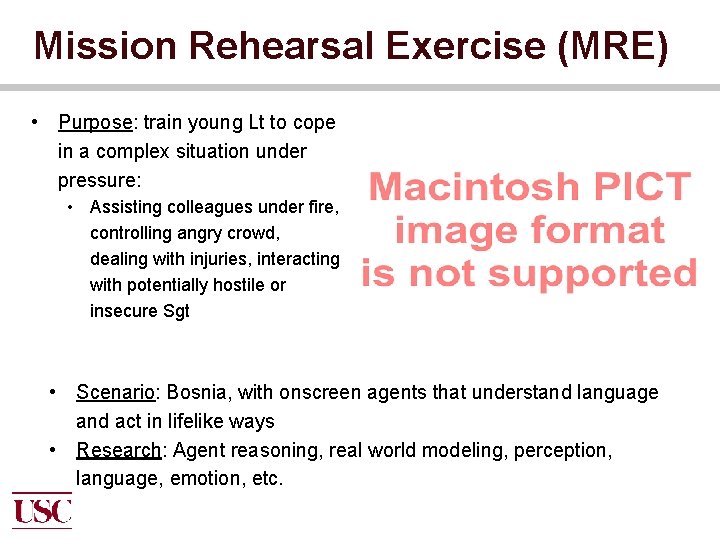 Mission Rehearsal Exercise (MRE)

• Purpose: train young Lt to cope in a complex situation under pressure:
  • Assisting colleagues under fire, controlling angry crowd, dealing with injuries, interacting with potentially hostile or insecure Sgt

Macintosh PICT image format is not supported

• Scenario: Bosnia, with onscreen agents that understand language and act in lifelike ways
• Research: Agent reasoning, real world modeling, perception, language, emotion, etc.

USC